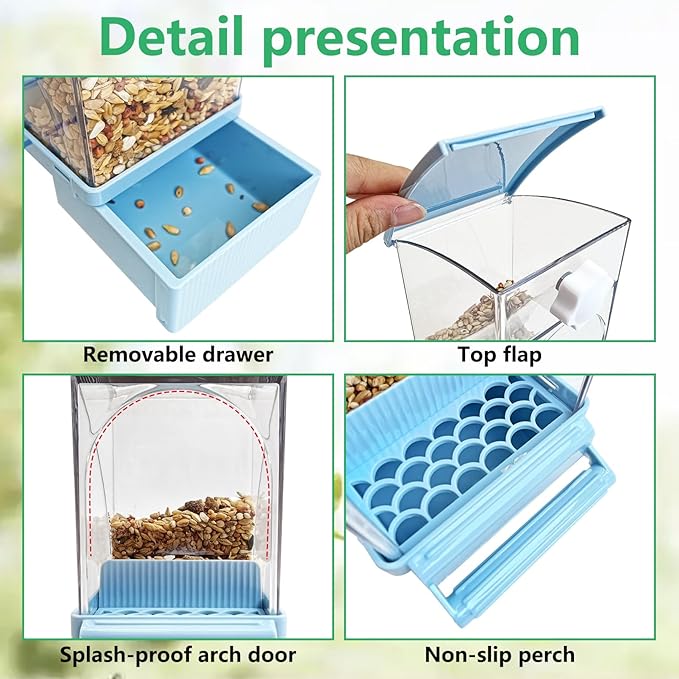 Detail presentation

Removable drawer

Top flap

Splash-proof arch door

Non-slip perch